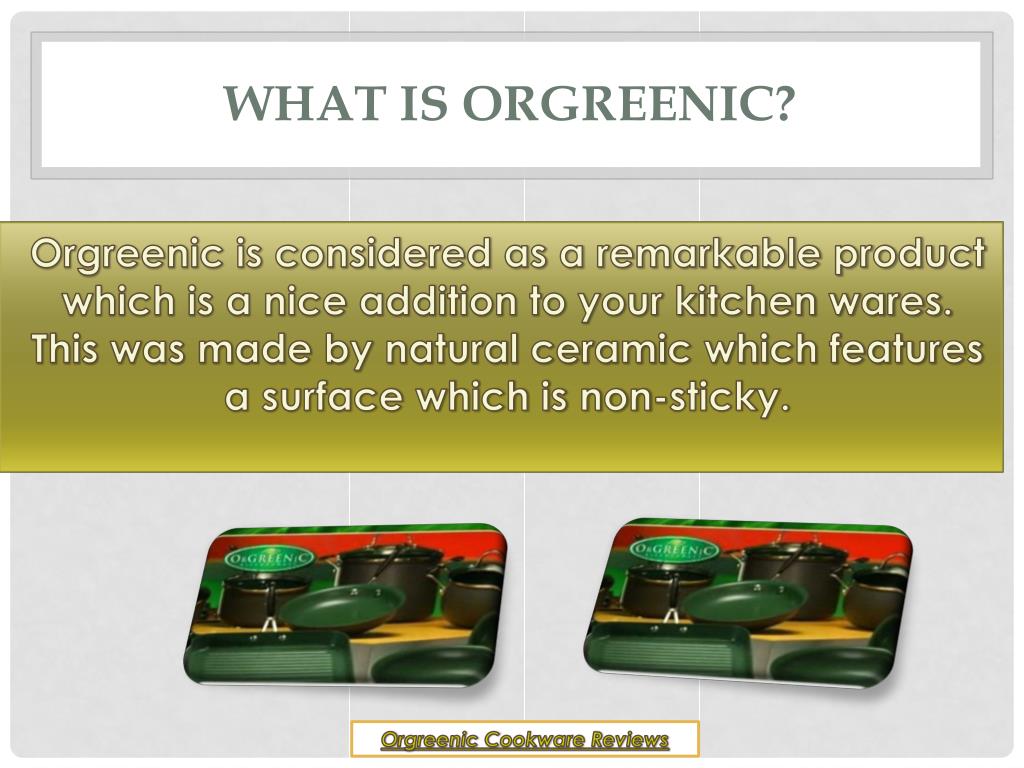 WHAT IS ORGREENIC?

Orgreenic is considered as a remarkable product which is a nice addition to your kitchen wares. This was made by natural ceramic which features a surface which is non-sticky.

ORGREENIC

ORGREENIC

Orgreenic Cookware Reviews